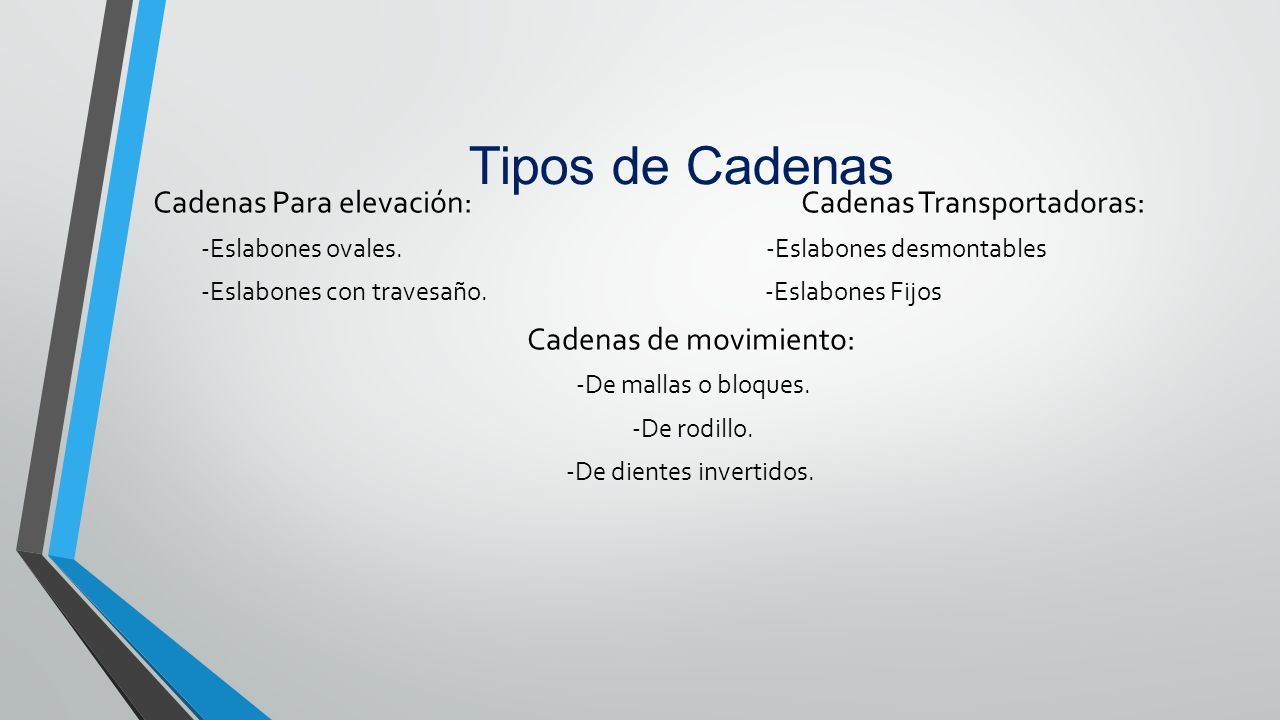 Tipos de Cadenas

Cadenas Para elevación:

-Eslabones ovales.

-Eslabones con travesaño.

Cadenas Transportadoras:

-Eslabones desmontables

-Eslabones Fijos

Cadenas de movimiento:

-De mallas o bloques.

-De rodillo.

-De dientes invertidos.